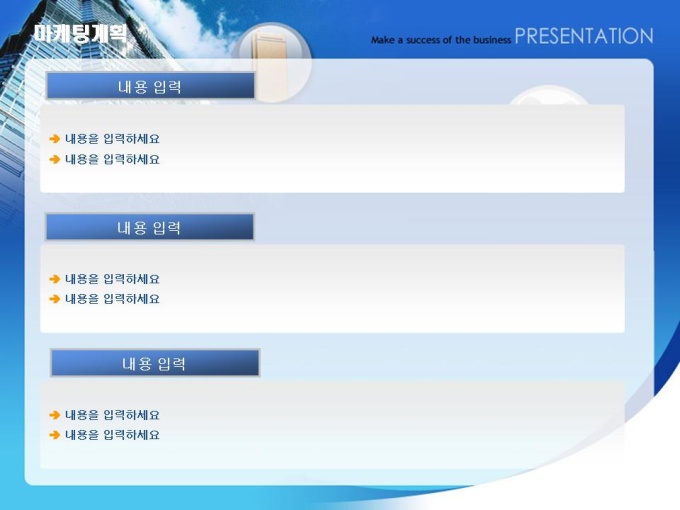 마케팅계획

Make a success of the business PRESENTATION

내용 입력

내용을 입력하세요
내용을 입력하세요

내용 입력

내용을 입력하세요
내용을 입력하세요

내용 입력

내용을 입력하세요
내용을 입력하세요